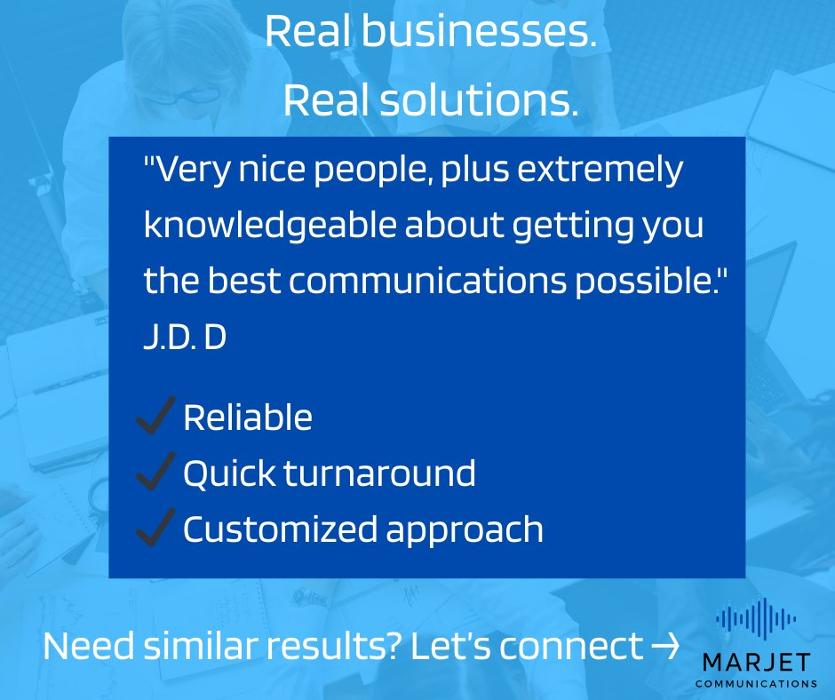 Real businesses.
Real solutions.

"Very nice people, plus extremely knowledgeable about getting you the best communications possible."
J.D. D

✓ Reliable
✓ Quick turnaround
✓ Customized approach

Need similar results? Let's connect →

MARJET
COMMUNICATIONS